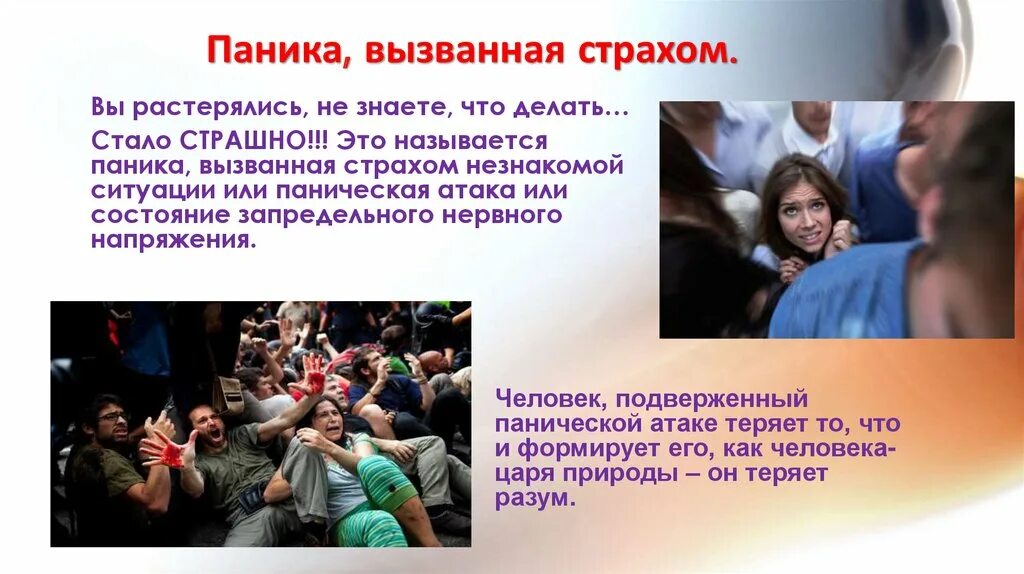 Паника, вызванная страхом.

Вы растерялись, не знаете, что делать… Стало СТРАШНО!!! Это называется паника, вызванная страхом незнакомой ситуации или паническая атака или состояние запредельного нервного напряжения.

Человек, подверженный панической атаке теряет то, что и формирует его, как человека-царя природы – он теряет разум.